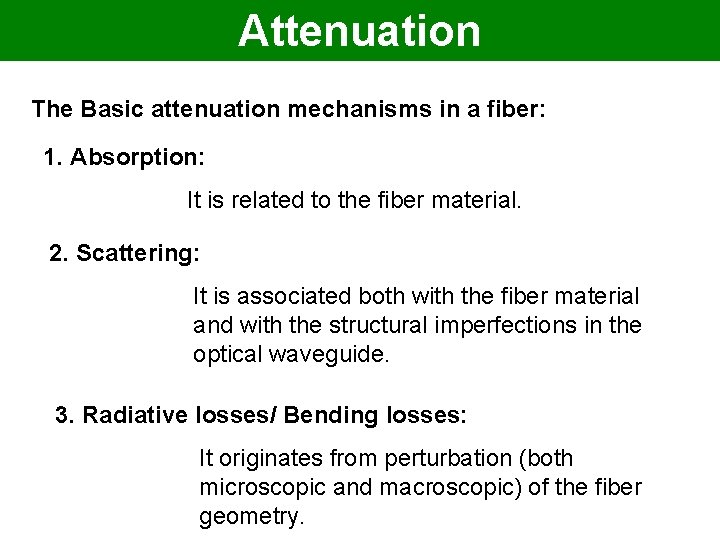 Attenuation

The Basic attenuation mechanisms in a fiber:

1. Absorption:

It is related to the fiber material.

2. Scattering:

It is associated both with the fiber material and with the structural imperfections in the optical waveguide.

3. Radiative losses/ Bending losses:

It originates from perturbation (both microscopic and macroscopic) of the fiber geometry.